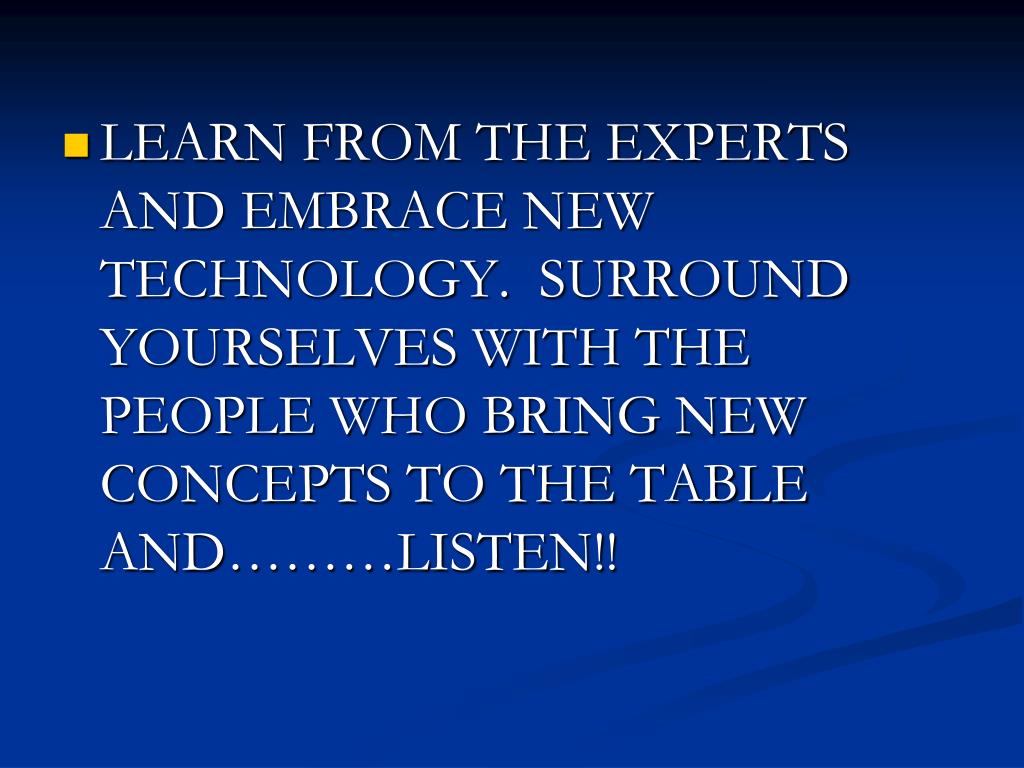 LEARN FROM THE EXPERTS AND EMBRACE NEW TECHNOLOGY. SURROUND YOURSELVES WITH THE PEOPLE WHO BRING NEW CONCEPTS TO THE TABLE AND………LISTEN!!